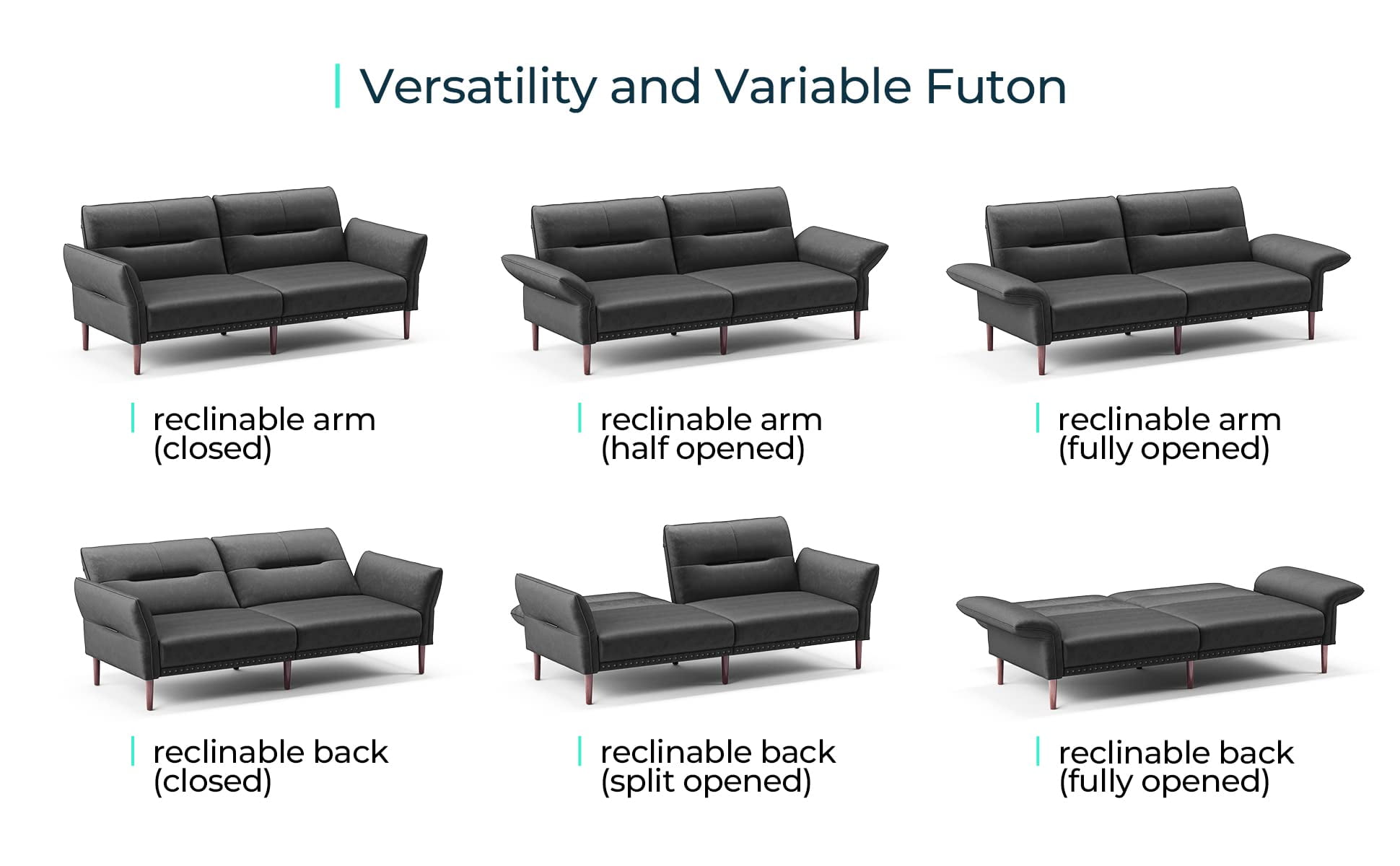 Versatility and Variable Futon

reclinable arm (closed)

reclinable arm (half opened)

reclinable arm (fully opened)

reclinable back (closed)

reclinable back (split opened)

reclinable back (fully opened)